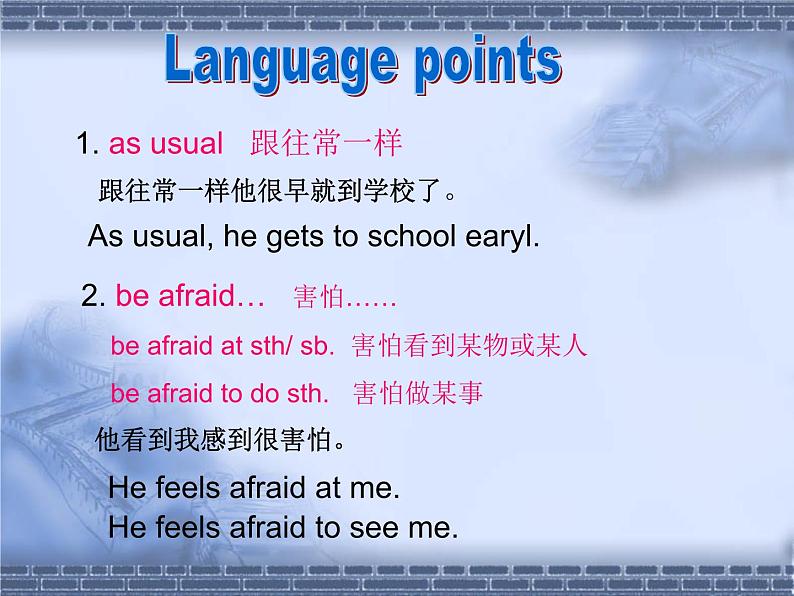 Language points

1. as usual 跟往常一样

跟往常一样他很早就到学校了。

As usual, he gets to school earyl.

2. be afraid… 害怕……

be afraid at sth/ sb. 害怕看到某物或某人

be afraid to do sth. 害怕做某事

他看到我感到很害怕。

He feels afraid at me.
He feels afraid to see me.